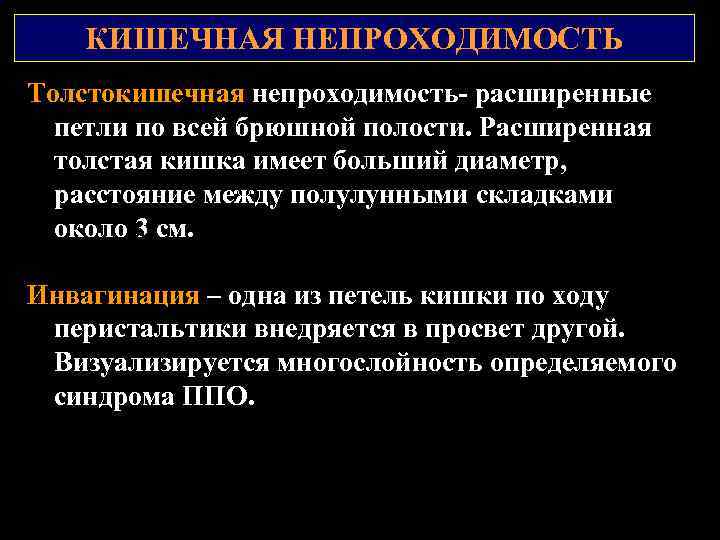 КИШЕЧНАЯ НЕПРОХОДИМОСТЬ

Толстокишечная непроходимость- расширенные петли по всей брюшной полости. Расширенная толстая кишка имеет больший диаметр, расстояние между полулунными складками около 3 см.

Инвагинация – одна из петель кишки по ходу перистальтики внедряется в просвет другой. Визуализируется многослойность определяемого синдрома ППО.